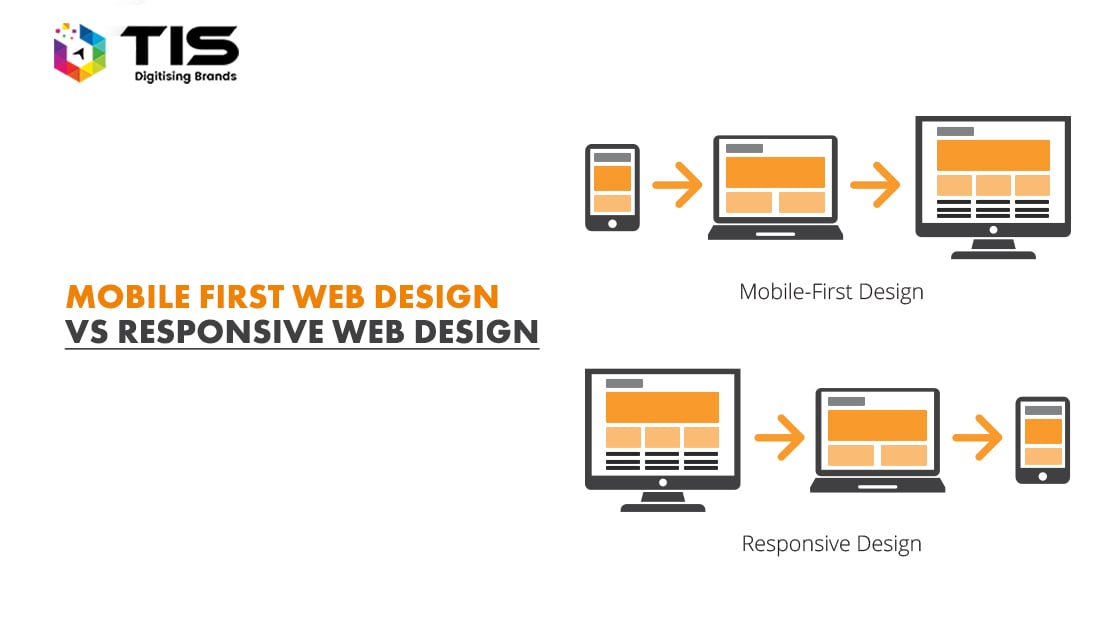 TIS
Digitising Brands

MOBILE FIRST WEB DESIGN
VS RESPONSIVE WEB DESIGN

Mobile-First Design

Responsive Design